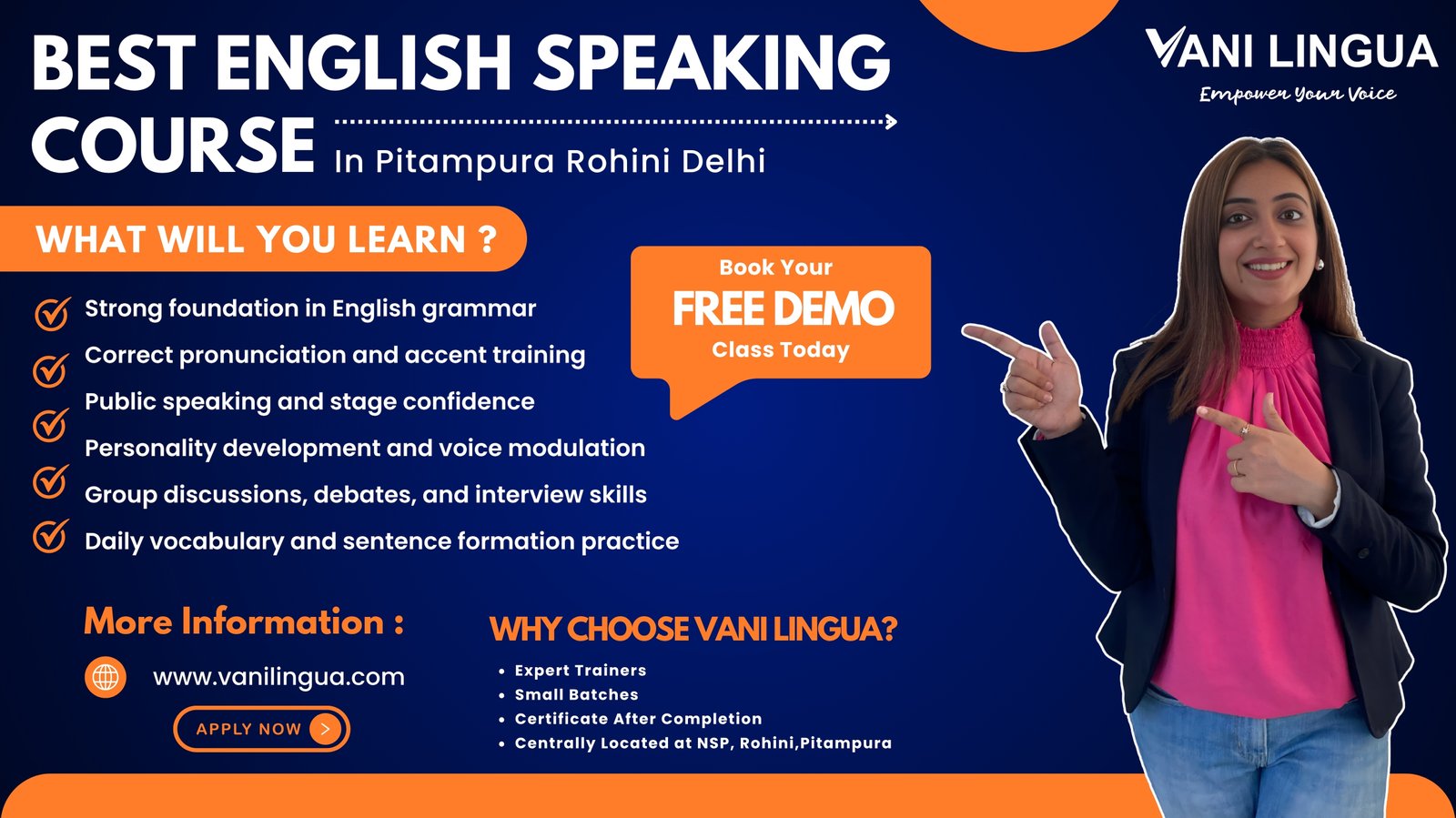 BEST ENGLISH SPEAKING COURSE

In Pitampura Rohini Delhi

VANI LINGUA
Empower Your Voice

WHAT WILL YOU LEARN ?

Strong foundation in English grammar
Correct pronunciation and accent training
Public speaking and stage confidence
Personality development and voice modulation
Group discussions, debates, and interview skills
Daily vocabulary and sentence formation practice

Book Your
FREE DEMO
Class Today

More Information :

www.vanilingua.com

APPLY NOW

WHY CHOOSE VANI LINGUA?

• Expert Trainers
• Small Batches
• Certificate After Completion
• Centrally Located at NSP, Rohini,Pitampura